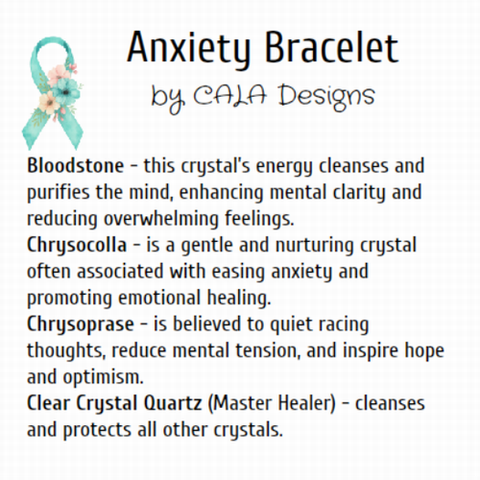 Anxiety Bracelet
by CALA Designs

Bloodstone - this crystal's energy cleanses and purifies the mind, enhancing mental clarity and reducing overwhelming feelings.
Chrysocolla - is a gentle and nurturing crystal often associated with easing anxiety and promoting emotional healing.
Chrysoprase - is believed to quiet racing thoughts, reduce mental tension, and inspire hope and optimism.
Clear Crystal Quartz (Master Healer) - cleanses and protects all other crystals.